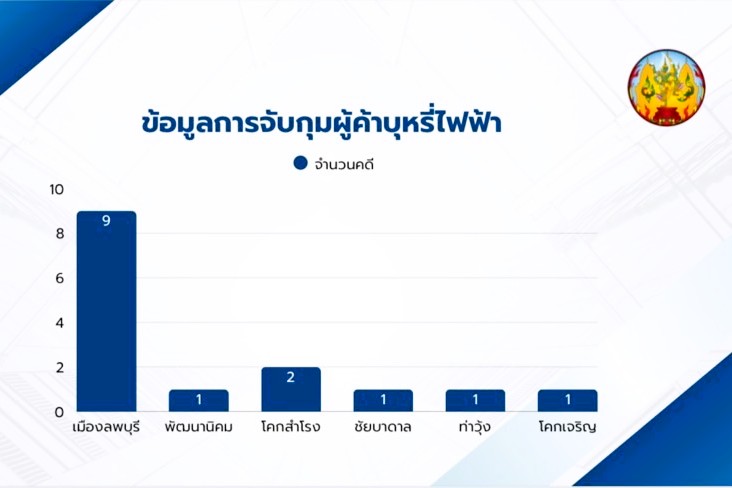 ข้อมูลการจับกุมผู้ค้าบุหรี่ไฟฟ้า

จำนวนคดี

10
8
6
4
2
0

9
1
2
1
1
1

เมืองลพบุรี
พัฒนานิคม
โคกสำโรง
ชัยบาดาล
ท่าวุ้ง
โคกเจริญ